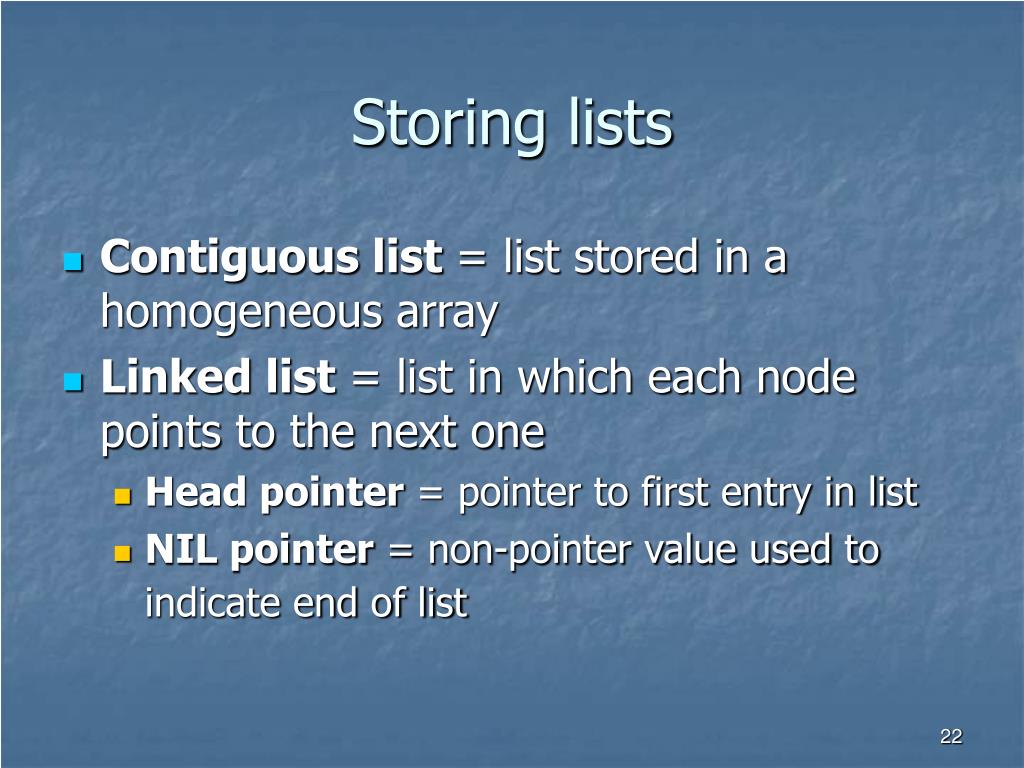 Storing lists

Contiguous list = list stored in a homogeneous array

Linked list = list in which each node points to the next one

Head pointer = pointer to first entry in list

NIL pointer = non-pointer value used to indicate end of list

22